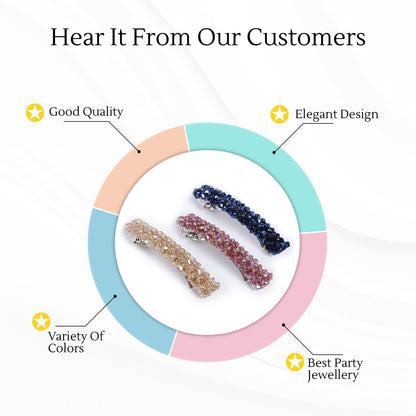 Hear It From Our Customers

Good Quality

Elegant Design

Variety Of Colors

Best Party Jewellery